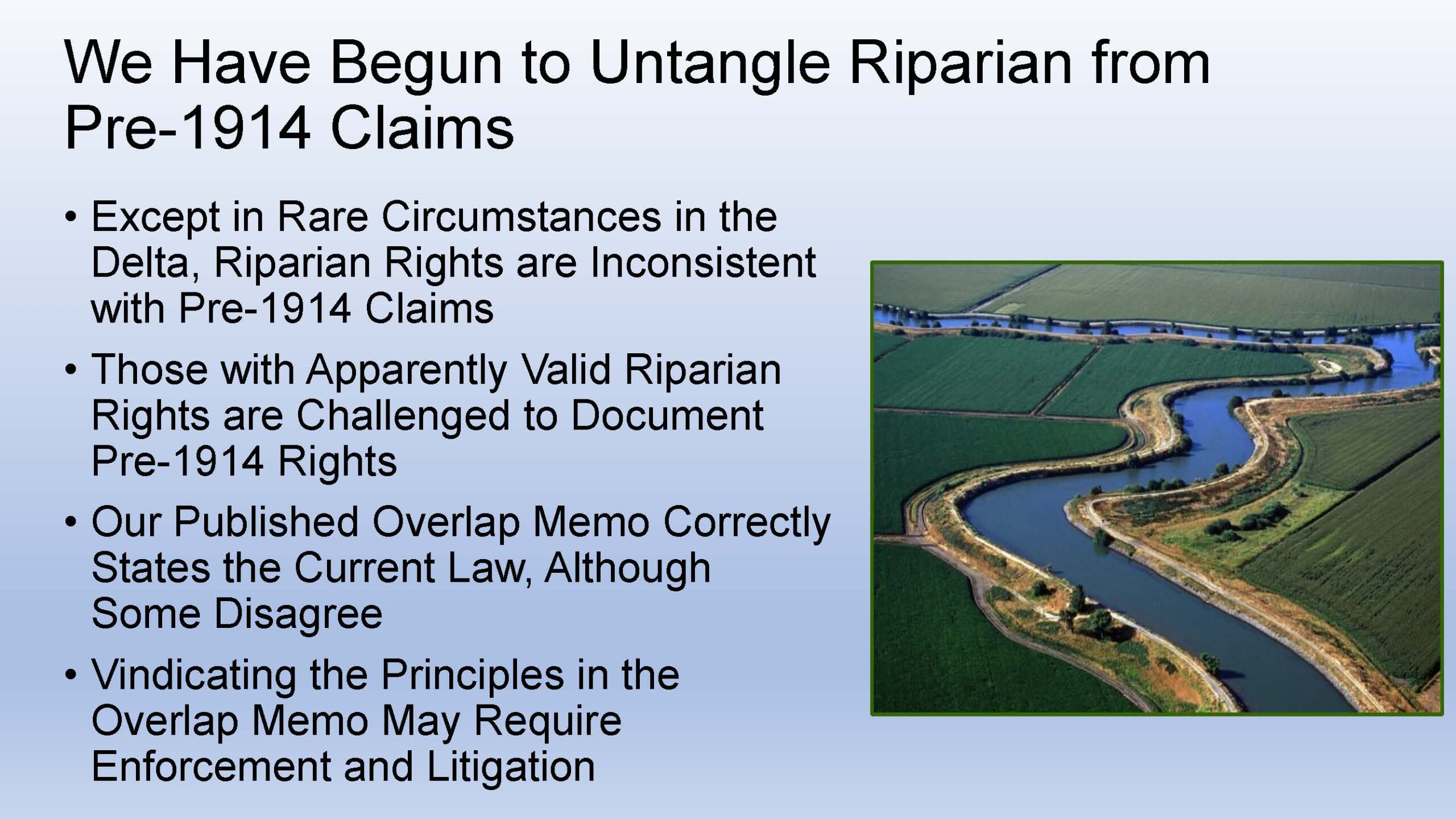 We Have Begun to Untangle Riparian from Pre-1914 Claims

• Except in Rare Circumstances in the Delta, Riparian Rights are Inconsistent with Pre-1914 Claims

• Those with Apparently Valid Riparian Rights are Challenged to Document Pre-1914 Rights

• Our Published Overlap Memo Correctly States the Current Law, Although Some Disagree

• Vindicating the Principles in the Overlap Memo May Require Enforcement and Litigation